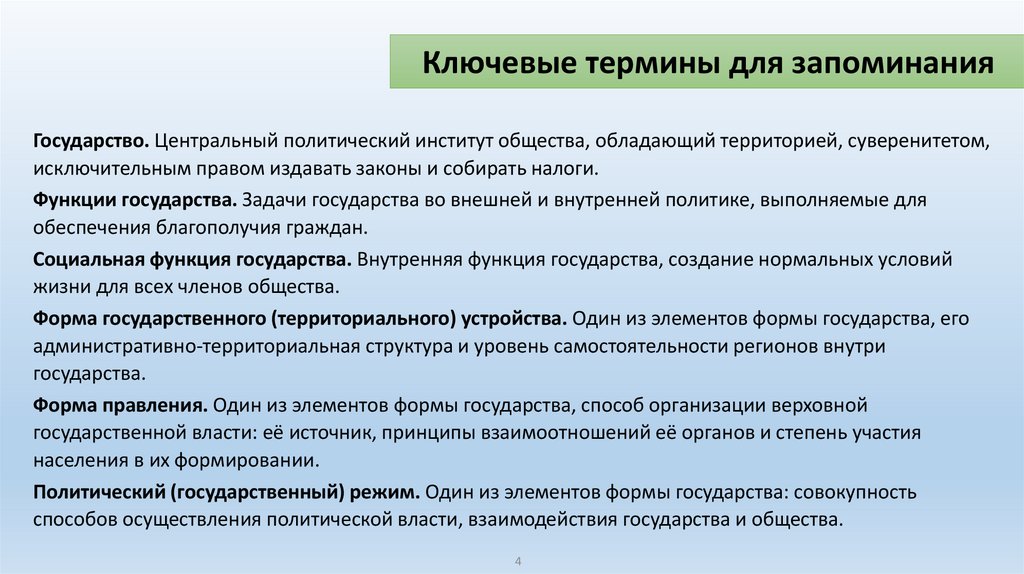 Ключевые термины для запоминания

Государство. Центральный политический институт общества, обладающий территорией, суверенитетом, исключительным правом издавать законы и собирать налоги.

Функции государства. Задачи государства во внешней и внутренней политике, выполняемые для обеспечения благополучия граждан.

Социальная функция государства. Внутренняя функция государства, создание нормальных условий жизни для всех членов общества.

Форма государственного (территориального) устройства. Один из элементов формы государства, его административно-территориальная структура и уровень самостоятельности регионов внутри государства.

Форма правления. Один из элементов формы государства, способ организации верховной государственной власти: её источник, принципы взаимоотношений её органов и степень участия населения в их формировании.

Политический (государственный) режим. Один из элементов формы государства: совокупность способов осуществления политической власти, взаимодействия государства и общества.

4